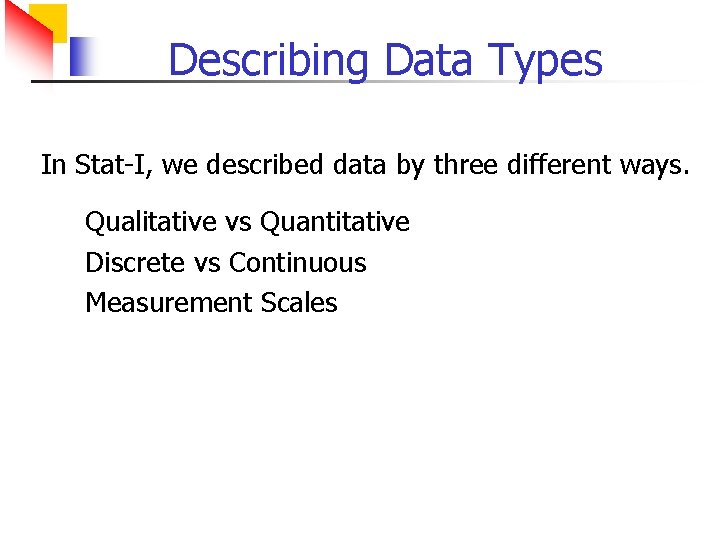 Describing Data Types

In Stat-I, we described data by three different ways.

Qualitative vs Quantitative
Discrete vs Continuous
Measurement Scales